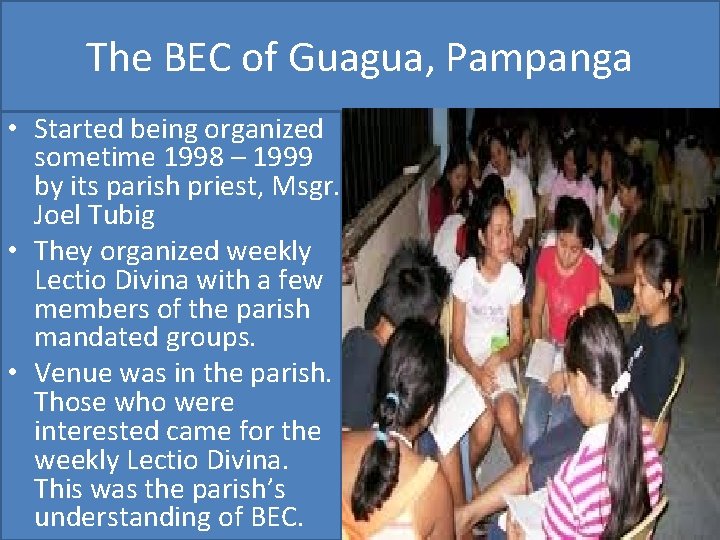 The BEC of Guagua, Pampanga

• Started being organized sometime 1998 – 1999 by its parish priest, Msgr. Joel Tubig
• They organized weekly Lectio Divina with a few members of the parish mandated groups.
• Venue was in the parish. Those who were interested came for the weekly Lectio Divina. This was the parish's understanding of BEC.